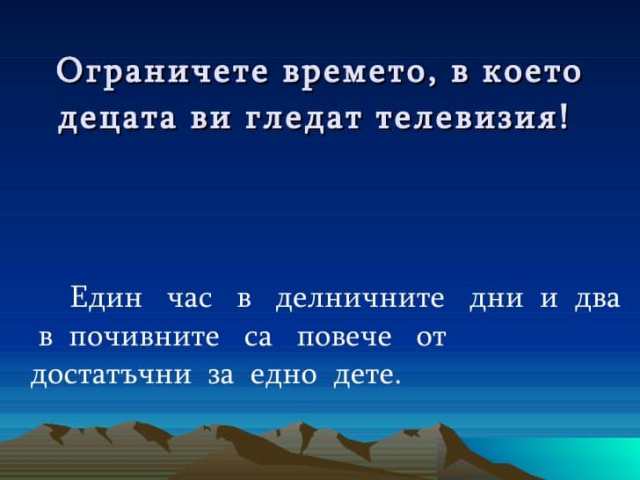 Ограничете времето, в което децата ви гледат телевизия!

Един час в делничните дни и два в почивните са повече от достатъчни за едно дете.